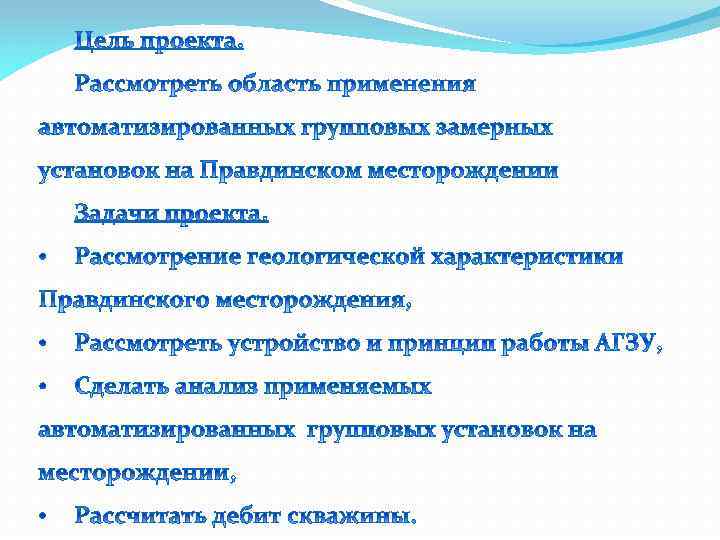 Цель проекта.

Рассмотреть область применения автоматизированных групповых замерных установок на Правдинском месторождении

Задачи проекта.

• Рассмотрение геологической характеристики Правдинского месторождения,

• Рассмотреть устройство и принцип работы АГЗУ,

• Сделать анализ применяемых автоматизированных групповых установок на месторождении,

• Рассчитать дебит скважины.